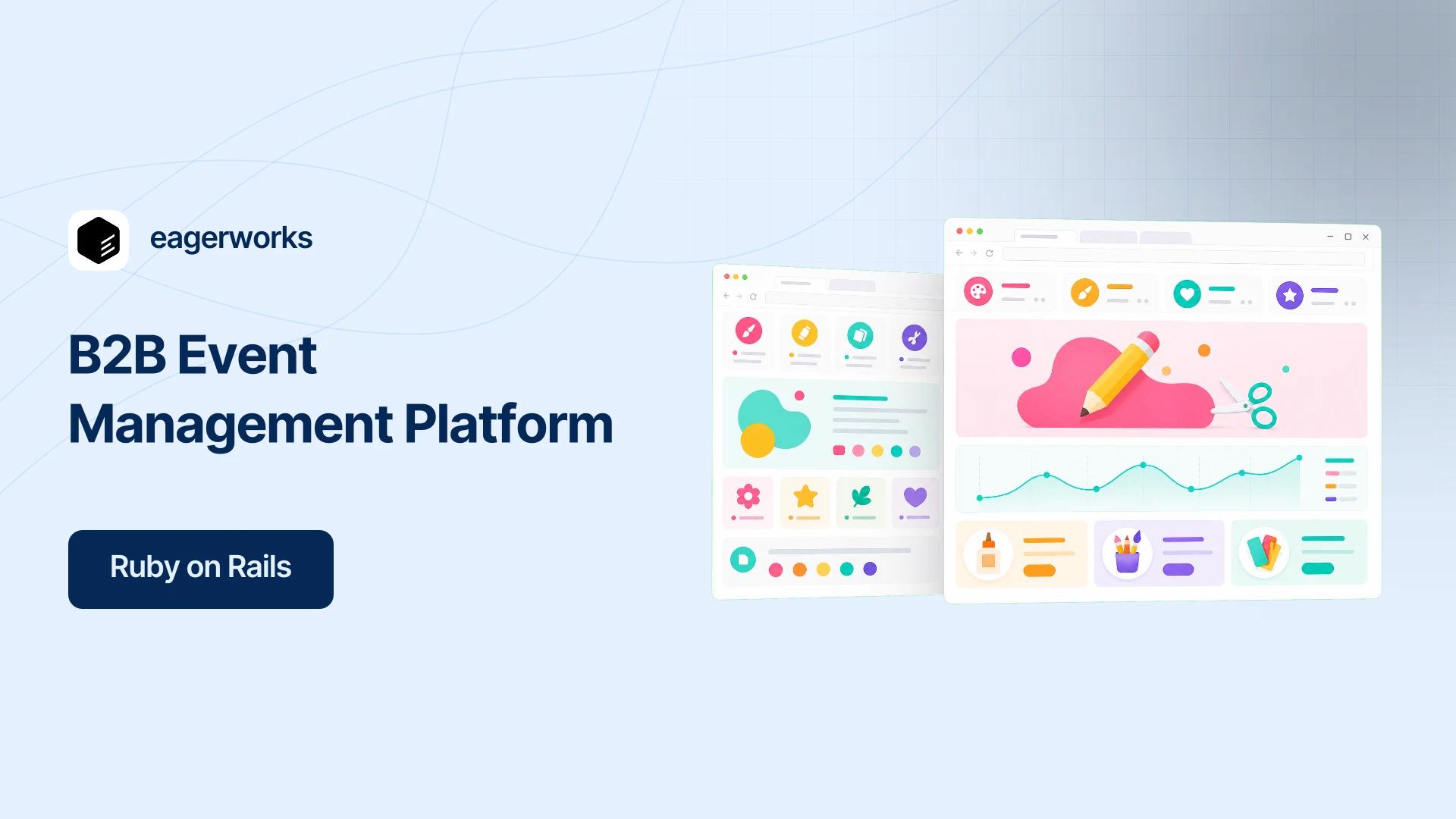 eagerworks

B2B Event Management Platform

Ruby on Rails